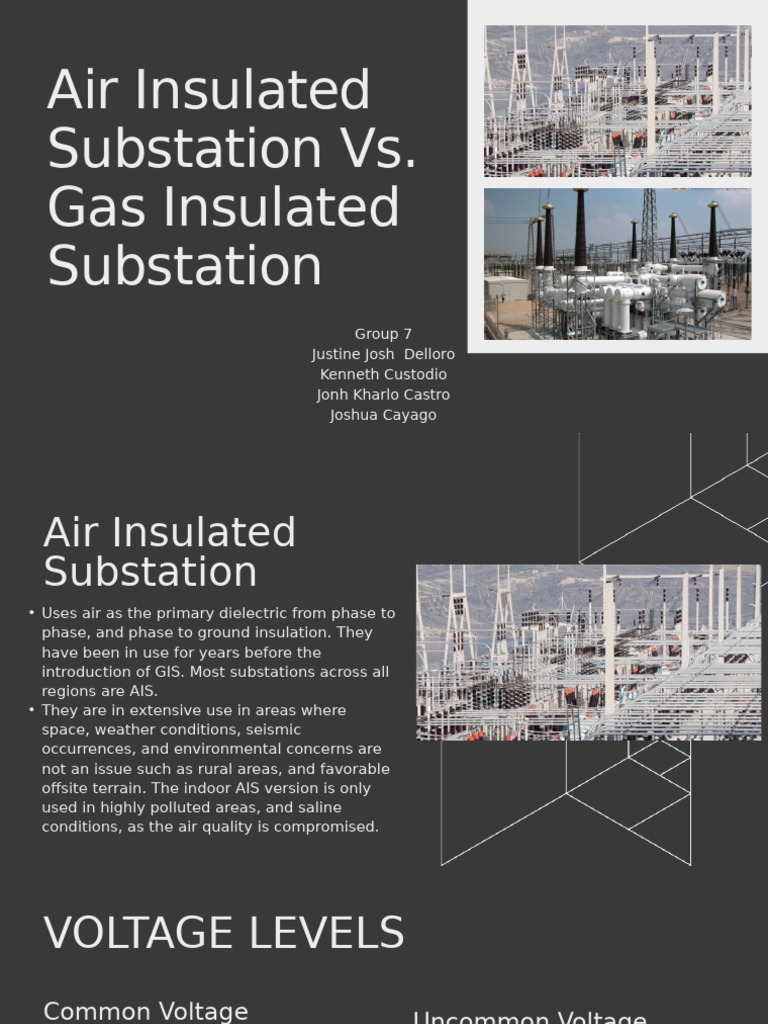 Air Insulated Substation Vs. Gas Insulated Substation

Group 7
Justine Josh Delloro
Kenneth Custodio
Jonh Kharlo Castro
Joshua Cayago

Air Insulated Substation

• Uses air as the primary dielectric from phase to phase, and phase to ground insulation. They have been in use for years before the introduction of GIS. Most substations across all regions are AIS.
• They are in extensive use in areas where space, weather conditions, seismic occurrences, and environmental concerns are not an issue such as rural areas, and favorable offsite terrain. The indoor AIS version is only used in highly polluted areas, and saline conditions, as the air quality is compromised.

VOLTAGE LEVELS

Common Voltage

Uncommon Voltage